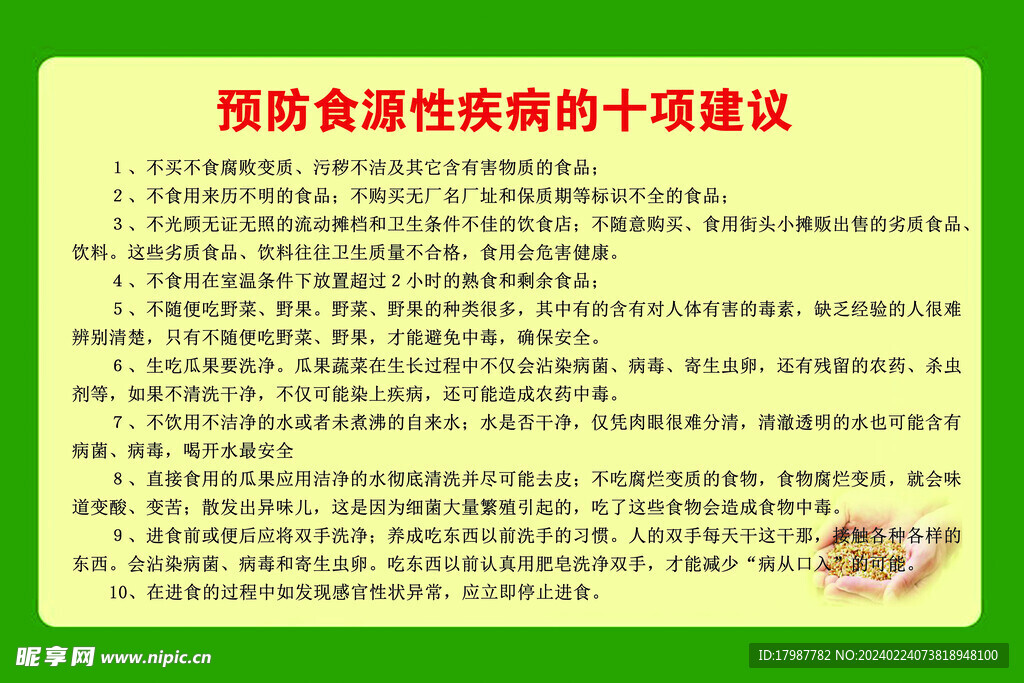 预防食源性疾病的十项建议

1、不买不食腐败变质、污秽不洁及其它含有害物质的食品；

2、不食用来历不明的食品；不购买无厂名厂址和保质期等标识不全的食品；

3、不光顾无证无照的流动摊档和卫生条件不佳的饮食店；不随意购买、食用街头小摊贩出售的劣质食品、饮料。这些劣质食品、饮料往往卫生质量不合格，食用会危害健康。

4、不食用在室温条件下放置超过 2 小时的熟食和剩余食品；

5、不随便吃野菜、野果。野菜、野果的种类很多，其中有的含有对人体有害的毒素，缺乏经验的人很难辨别清楚，只有不随便吃野菜、野果，才能避免中毒，确保安全。

6、生吃瓜果要洗净。瓜果蔬菜在生长过程中不仅会沾染病菌、病毒、寄生虫卵，还有残留的农药、杀虫剂等，如果不清洗干净，不仅可能染上疾病，还可能造成农药中毒。

7、不饮用不洁净的水或者未煮沸的自来水；水是否干净，仅凭肉眼很难分清，清澈透明的水也可能含有病菌、病毒，喝开水最安全

8、直接食用的瓜果应用洁净的水彻底清洗并尽可能去皮；不吃腐烂变质的食物，食物腐烂变质，就会味道变酸、变苦；散发出异味儿，这是因为细菌大量繁殖引起的，吃了这些食物会造成食物中毒。

9、进食前或便后应将双手洗净；养成吃东西以前洗手的习惯。人的双手每天干这干那，接触各种各样的东西。会沾染病菌、病毒和寄生虫卵。吃东西以前认真用肥皂洗净双手，才能减少“病从口入”的可能。

10、在进食的过程中如发现感官性状异常，应立即停止进食。

昵享网 www.nipic.cn

ID:17987782 NO:20240224073818948100